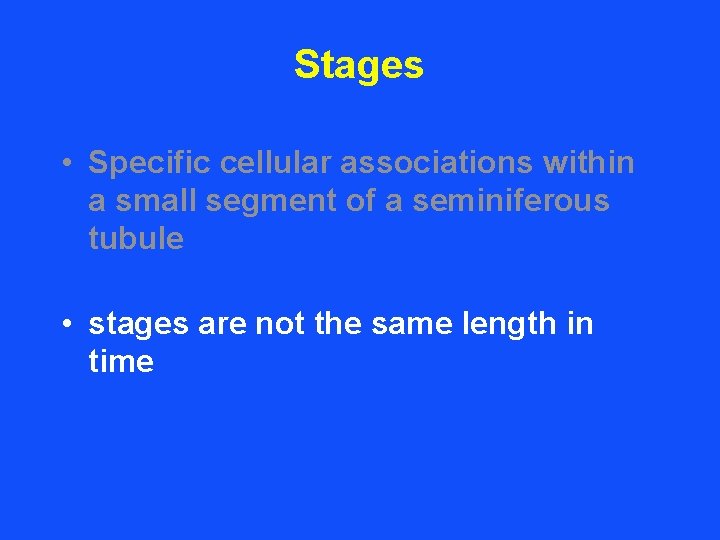 Stages

• Specific cellular associations within a small segment of a seminiferous tubule

• stages are not the same length in time